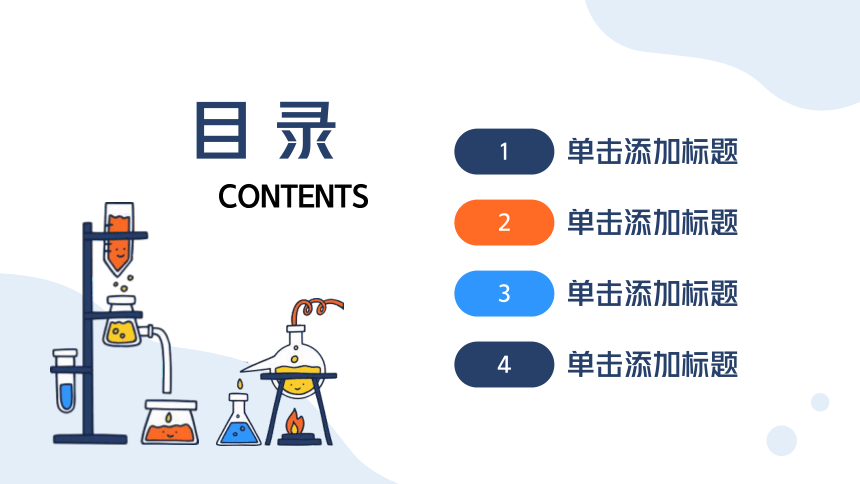 目录

CONTENTS

1 单击添加标题

2 单击添加标题

3 单击添加标题

4 单击添加标题